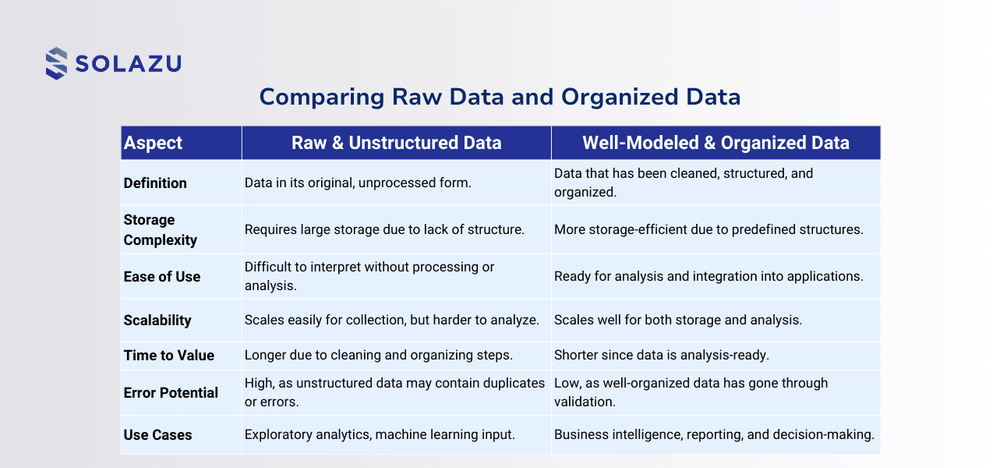 SOLAZU

Comparing Raw Data and Organized Data

| Aspect | Raw & Unstructured Data | Well-Modeled & Organized Data |
|---|---|---|
| Definition | Data in its original, unprocessed form. | Data that has been cleaned, structured, and organized. |
| Storage Complexity | Requires large storage due to lack of structure. | More storage-efficient due to predefined structures. |
| Ease of Use | Difficult to interpret without processing or analysis. | Ready for analysis and integration into applications. |
| Scalability | Scales easily for collection, but harder to analyze. | Scales well for both storage and analysis. |
| Time to Value | Longer due to cleaning and organizing steps. | Shorter since data is analysis-ready. |
| Error Potential | High, as unstructured data may contain duplicates or errors. | Low, as well-organized data has gone through validation. |
| Use Cases | Exploratory analytics, machine learning input. | Business intelligence, reporting, and decision-making. |